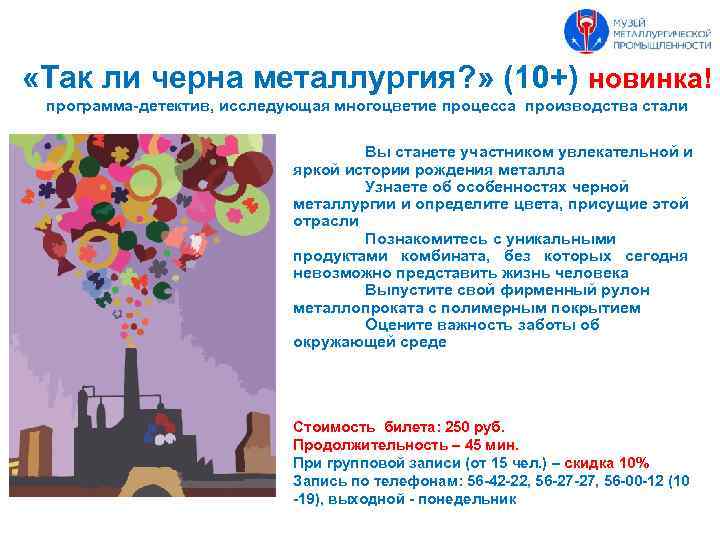 МУЗЕЙ МЕТАЛЛУРГИЧЕСКОЙ ПРОМЫШЛЕННОСТИ

«Так ли черна металлургия?» (10+) новинка!

программа-детектив, исследующая многоцветие процесса производства стали

Вы станете участником увлекательной и яркой истории рождения металла

Узнаете об особенностях черной металлургии и определите цвета, присущие этой отрасли

Познакомитесь с уникальными продуктами комбината, без которых сегодня невозможно представить жизнь человека

Выпустите свой фирменный рулон металлопроката с полимерным покрытием

Оцените важность заботы об окружающей среде

Стоимость билета: 250 руб.
Продолжительность – 45 мин.
При групповой записи (от 15 чел.) – скидка 10%
Запись по телефонам: 56-42-22, 56-27-27, 56-00-12 (10 -19), выходной - понедельник